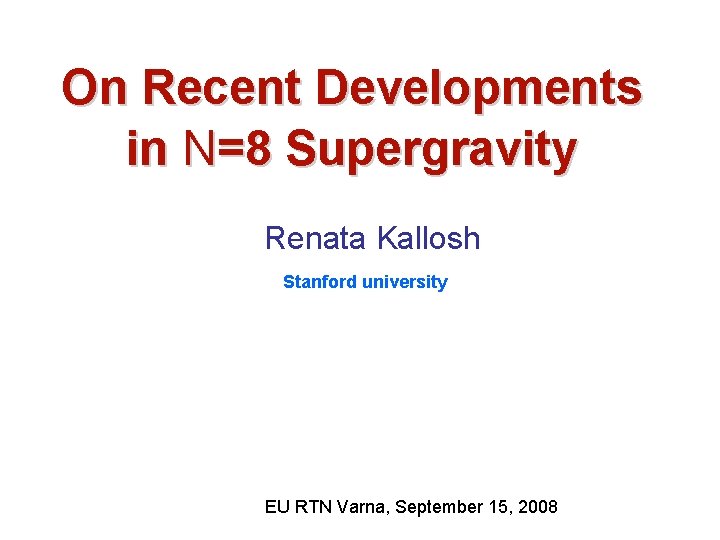 On Recent Developments in N=8 Supergravity

Renata Kallosh

Stanford university

EU RTN Varna, September 15, 2008